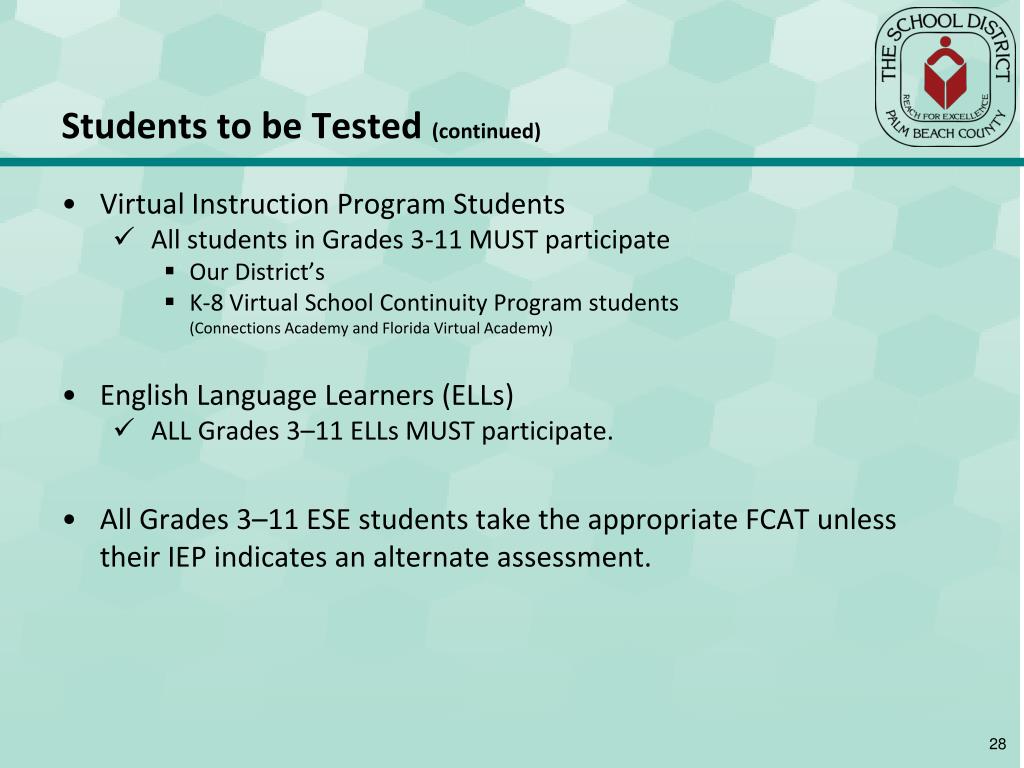 THE SCHOOL DISTRICT
REACH FOR EXCELLENCE
PALM BEACH COUNTY

Students to be Tested (continued)

• Virtual Instruction Program Students
✓ All students in Grades 3-11 MUST participate
▪ Our District's
▪ K-8 Virtual School Continuity Program students
(Connections Academy and Florida Virtual Academy)

• English Language Learners (ELLs)
✓ ALL Grades 3–11 ELLs MUST participate.

• All Grades 3–11 ESE students take the appropriate FCAT unless their IEP indicates an alternate assessment.

28